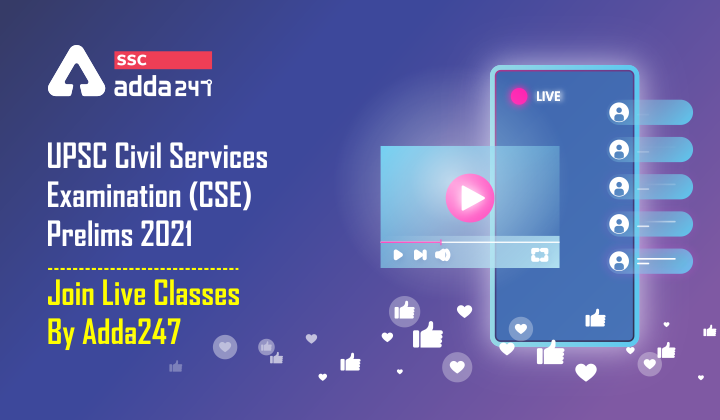 SSC
adda247

UPSC Civil Services Examination (CSE) Prelims 2021

Join Live Classes By Adda247

LIVE